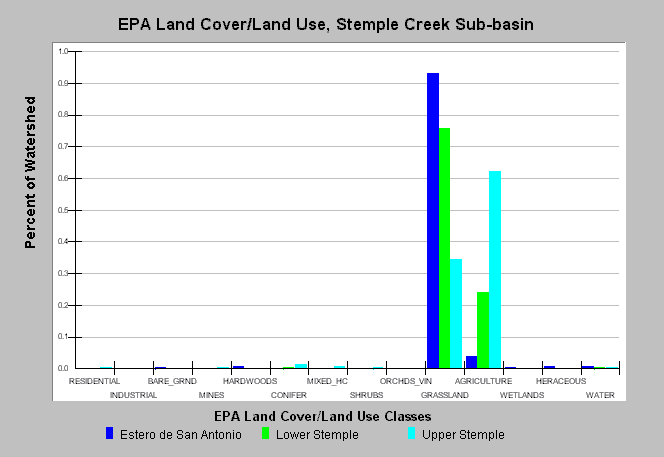 EPA Land Cover/Land Use, Stemple Creek Sub-basin

Percent of Watershed

1.0
0.9
0.8
0.7
0.6
0.5
0.4
0.3
0.2
0.1
0.0

RESIDENTIAL
INDUSTRIAL
BARE_GRND
MINES
HARDWOODS
CONIFER
MIXED_HC
SHRUBS
ORCHDS_VIN
GRASSLAND
AGRICULTURE
WETLANDS
HERACEOUS
WATER

EPA Land Cover/Land Use Classes

Estero de San Antonio
Lower Stemple
Upper Stemple